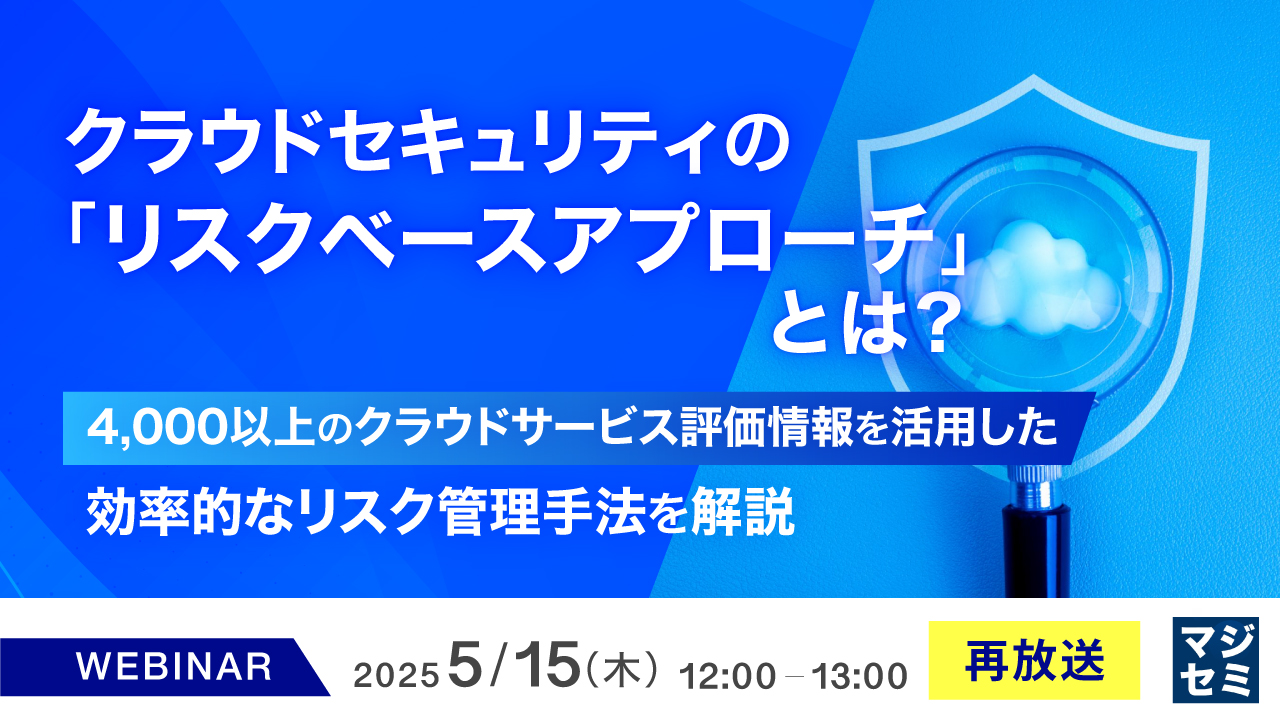 クラウドセキュリティの「リスクベースアプローチ」とは?

4,000以上のクラウドサービス評価情報を活用した
効率的なリスク管理手法を解説

WEBINAR

2025 5/15（木） 12:00 – 13:00

再放送

マジセミ